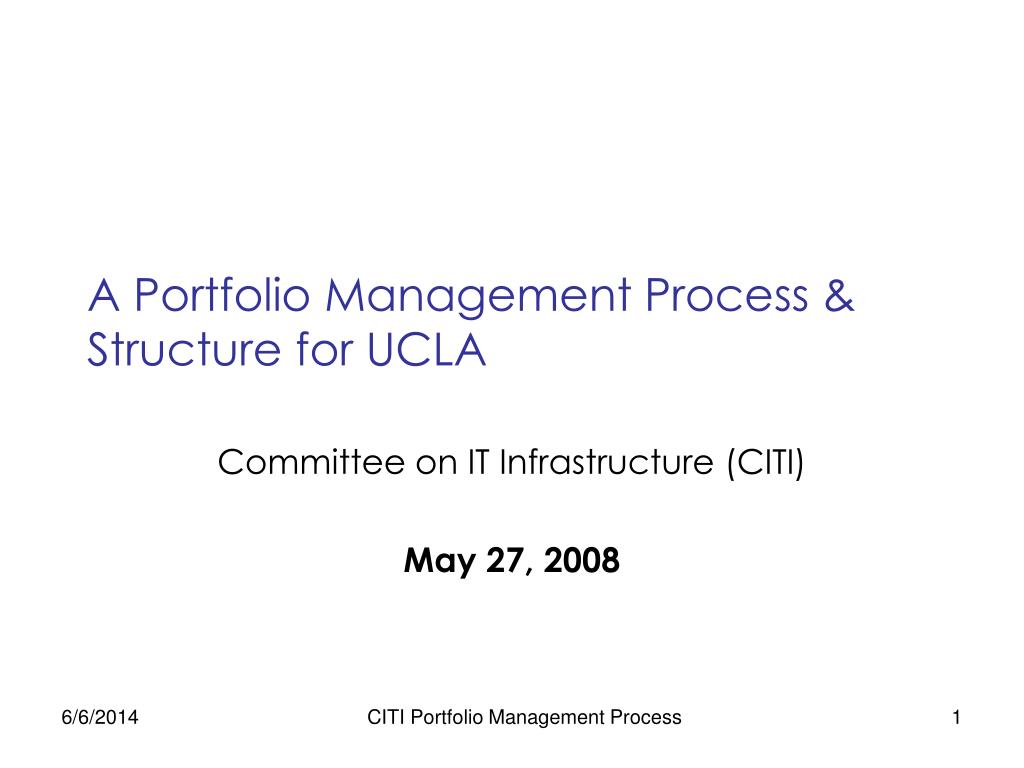 A Portfolio Management Process & Structure for UCLA

Committee on IT Infrastructure (CITI)

May 27, 2008

6/6/2014

CITI Portfolio Management Process

1